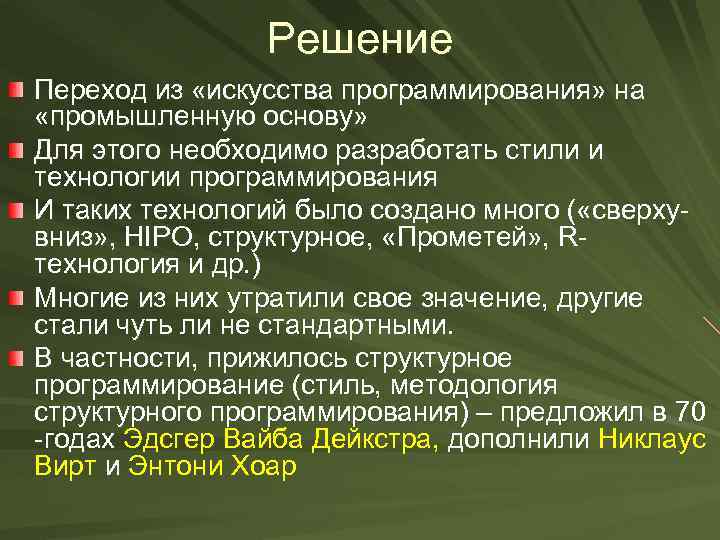 Решение

Переход из «искусства программирования» на «промышленную основу»

Для этого необходимо разработать стили и технологии программирования

И таких технологий было создано много («сверху-вниз», HIPO, структурное, «Прометей», R-технология и др.)

Многие из них утратили свое значение, другие стали чуть ли не стандартными.

В частности, прижилось структурное программирование (стиль, методология структурного программирования) – предложил в 70 -годах Эдсгер Вайба Дейкстра, дополнили Никлаус Вирт и Энтони Хоар